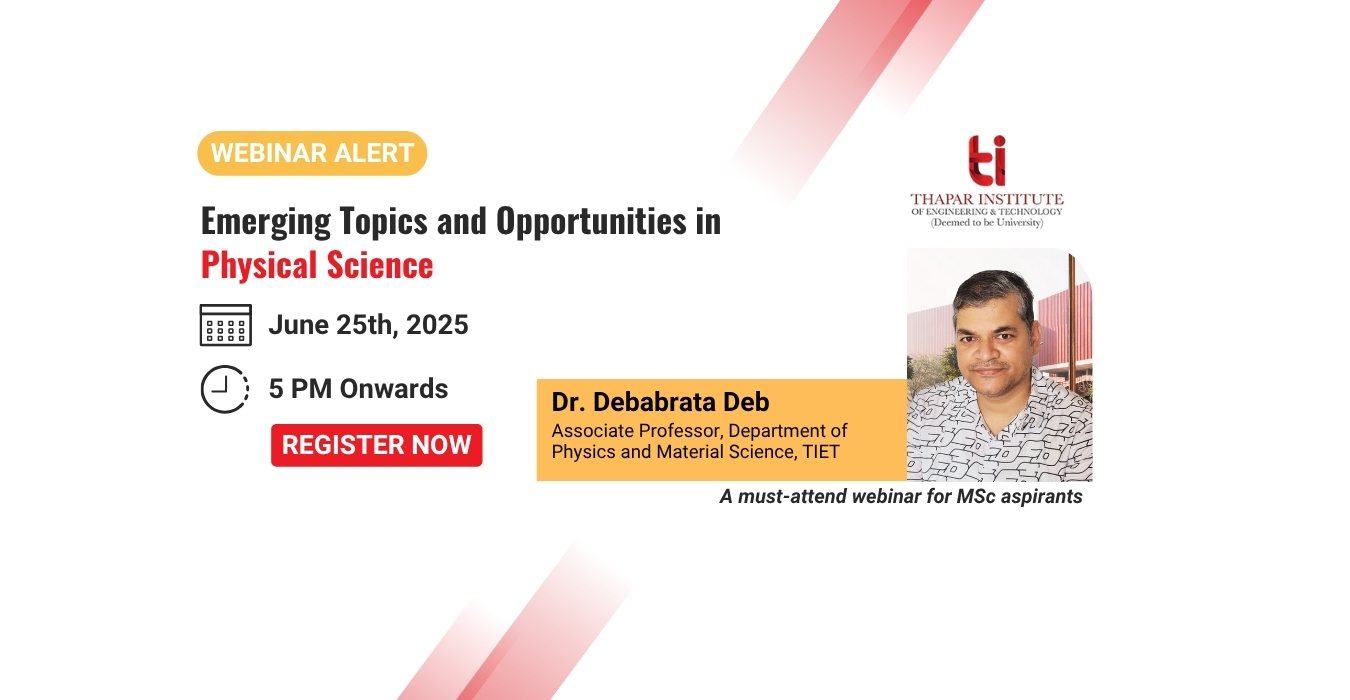 WEBINAR ALERT

Emerging Topics and Opportunities in Physical Science

June 25th, 2025

5 PM Onwards

REGISTER NOW

ti
THAPAR INSTITUTE
OF ENGINEERING & TECHNOLOGY
(Deemed to be University)

Dr. Debabrata Deb
Associate Professor, Department of Physics and Material Science, TIET

A must-attend webinar for MSc aspirants